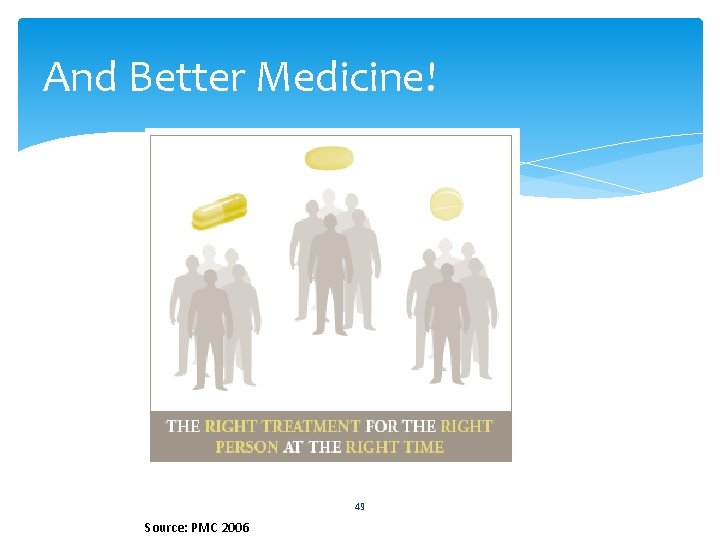 And Better Medicine!

THE RIGHT TREATMENT FOR THE RIGHT PERSON AT THE RIGHT TIME

49

Source: PMC 2006